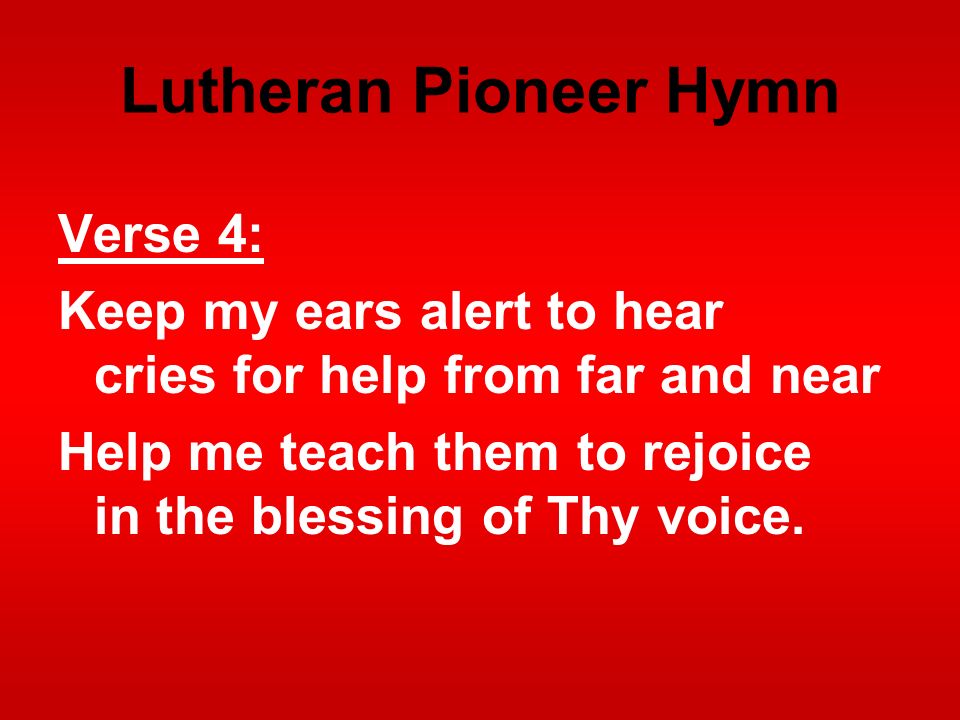 Lutheran Pioneer Hymn

Verse 4:

Keep my ears alert to hear
cries for help from far and near

Help me teach them to rejoice
in the blessing of Thy voice.